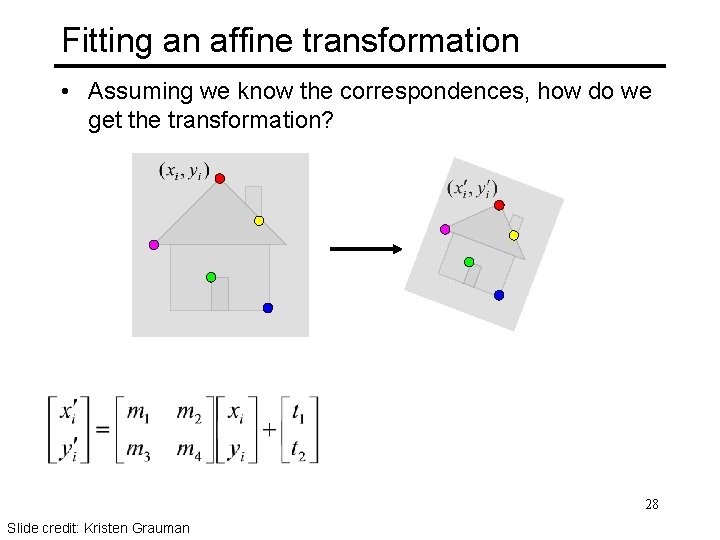 Fitting an affine transformation

• Assuming we know the correspondences, how do we get the transformation?

$(x_i, y_i)$

$(x_i', y_i')$

$\begin{bmatrix} x_i' \\ y_i' \end{bmatrix} = \begin{bmatrix} m_1 & m_2 \\ m_3 & m_4 \end{bmatrix} \begin{bmatrix} x_i \\ y_i \end{bmatrix} + \begin{bmatrix} t_1 \\ t_2 \end{bmatrix}$

28

Slide credit: Kristen Grauman